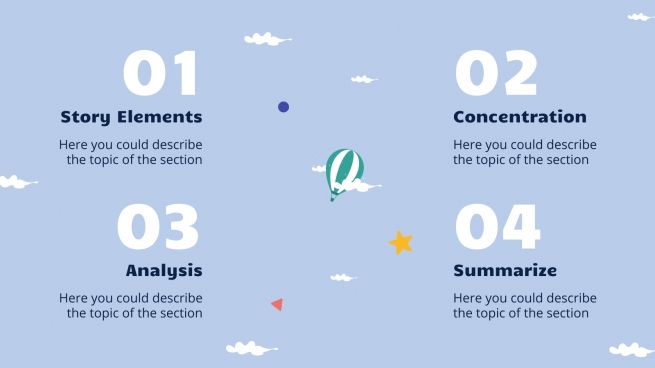 01
Story Elements
Here you could describe the topic of the section

02
Concentration
Here you could describe the topic of the section

03
Analysis
Here you could describe the topic of the section

04
Summarize
Here you could describe the topic of the section